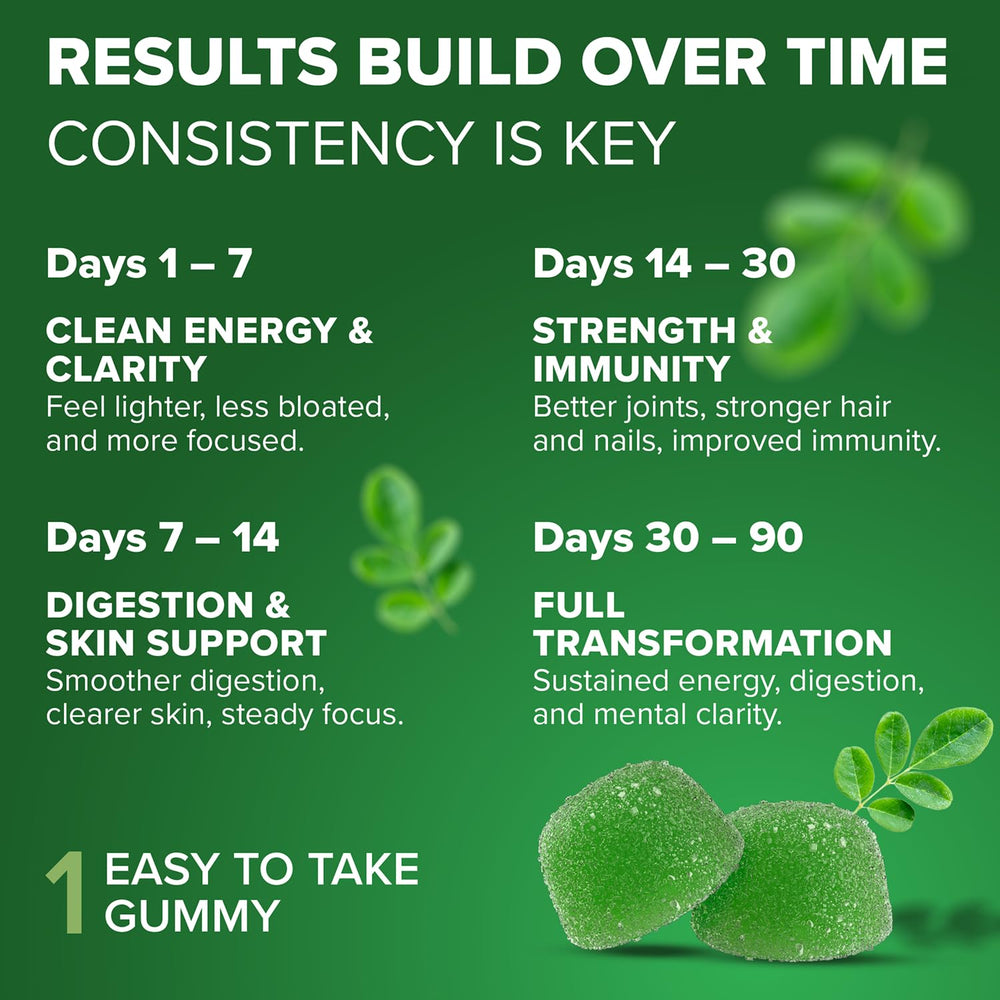 RESULTS BUILD OVER TIME
CONSISTENCY IS KEY

Days 1 – 7

CLEAN ENERGY & CLARITY
Feel lighter, less bloated, and more focused.

Days 7 – 14

DIGESTION & SKIN SUPPORT
Smoother digestion, clearer skin, steady focus.

Days 14 – 30

STRENGTH & IMMUNITY
Better joints, stronger hair and nails, improved immunity.

Days 30 – 90

FULL TRANSFORMATION
Sustained energy, digestion, and mental clarity.

1 EASY TO TAKE GUMMY